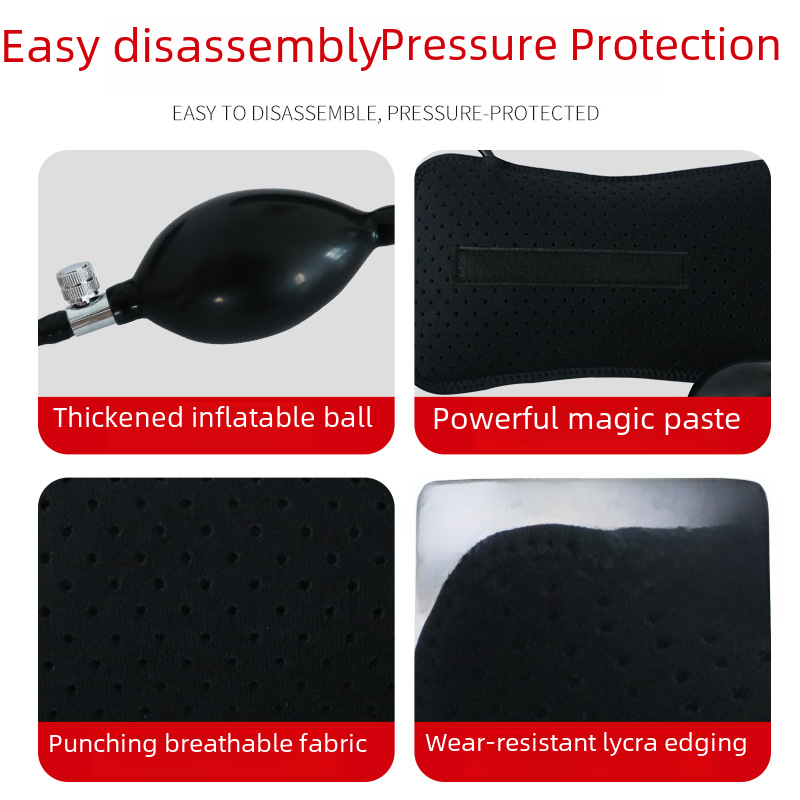 Easy disassemblyPressure Protection

EASY TO DISASSEMBLE, PRESSURE-PROTECTED

Thickened inflatable ball

Powerful magic paste

Punching breathable fabric

Wear-resistant lycra edging